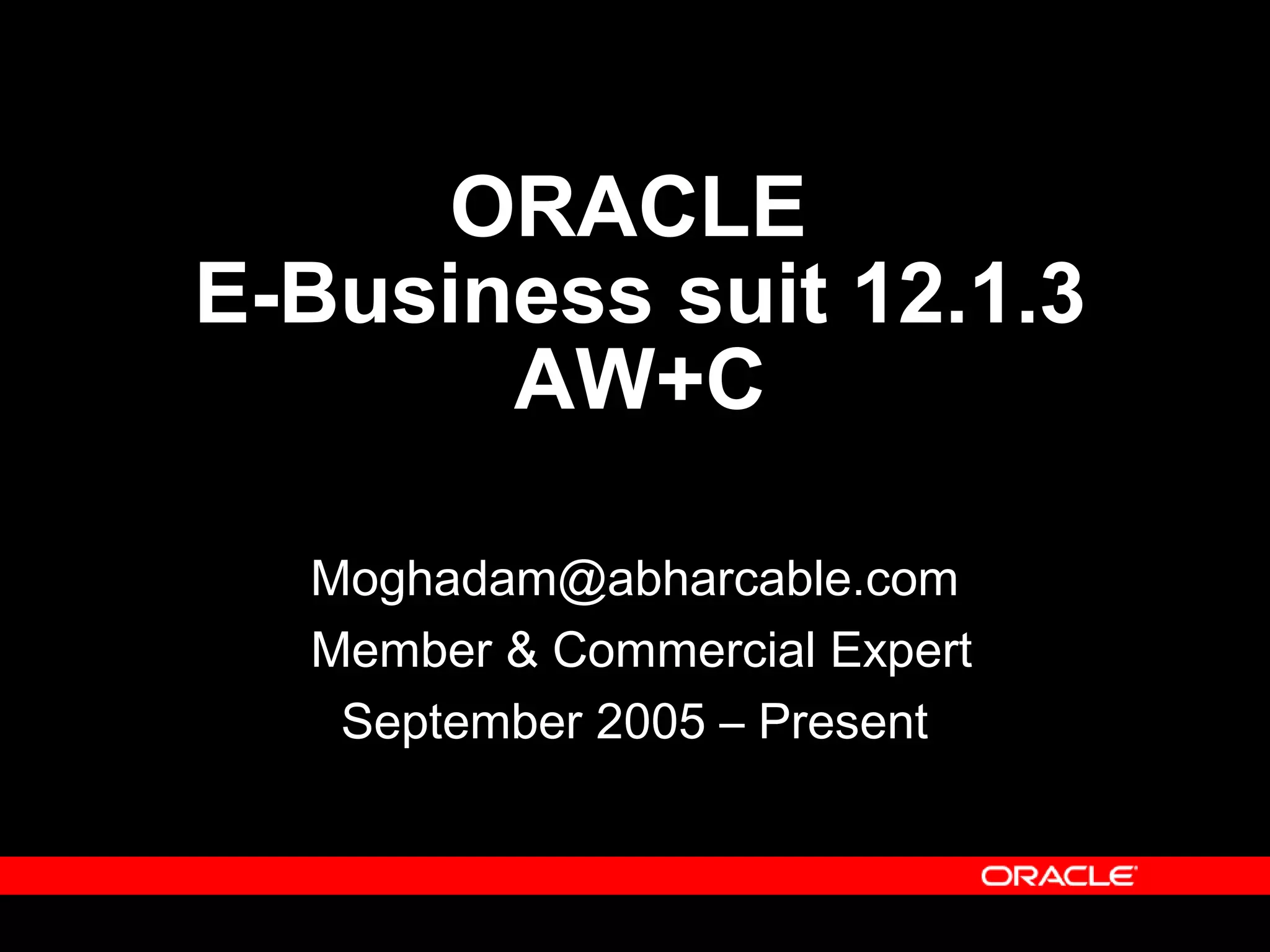 ORACLE
E-Business suit 12.1.3
AW+C

Moghadam@abharcable.com
Member & Commercial Expert
September 2005 – Present

ORACLE